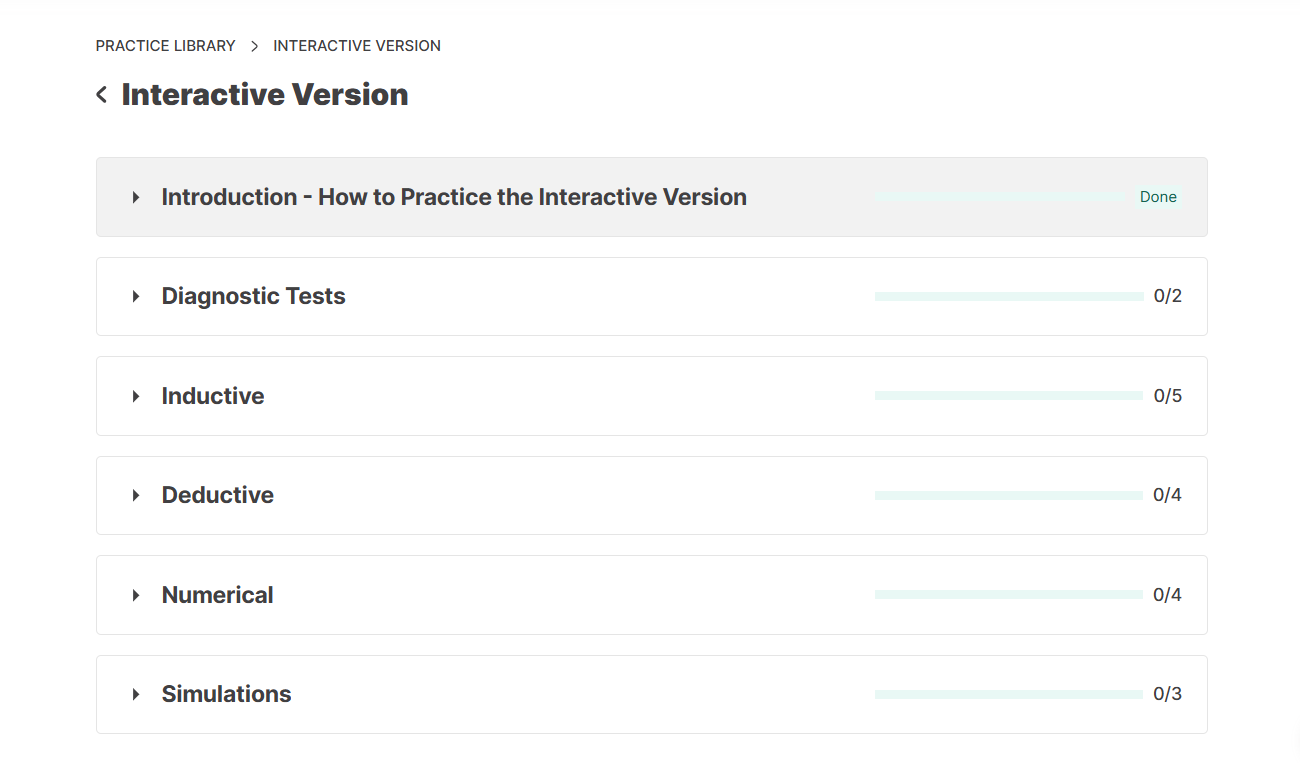 PRACTICE LIBRARY > INTERACTIVE VERSION

Interactive Version

Introduction - How to Practice the Interactive Version Done

Diagnostic Tests 0/2

Inductive 0/5

Deductive 0/4

Numerical 0/4

Simulations 0/3